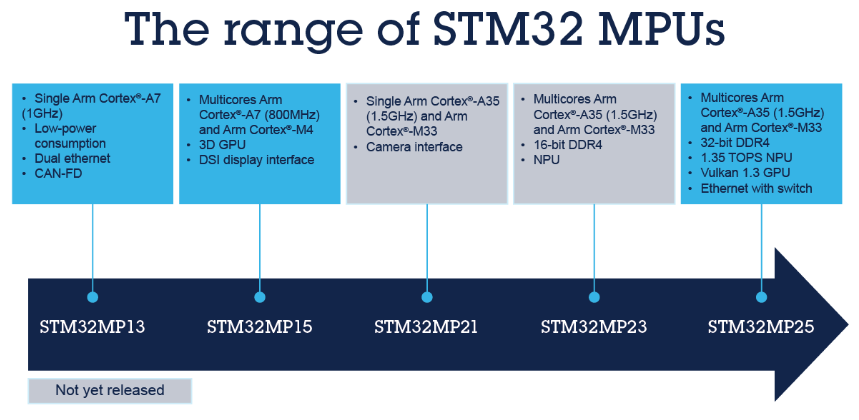 The range of STM32 MPUs

- Single Arm Cortex®-A7 (1GHz)
- Low-power consumption
- Dual ethernet
- CAN-FD

- Multicores Arm Cortex®-A7 (800MHz) and Arm Cortex®-M4
- 3D GPU
- DSI display interface

- Single Arm Cortex®-A35 (1.5GHz) and Arm Cortex®-M33
- Camera interface

- Multicores Arm Cortex®-A35 (1.5GHz) and Arm Cortex®-M33
- 16-bit DDR4
- NPU

- Multicores Arm Cortex®-A35 (1.5GHz) and Arm Cortex®-M33
- 32-bit DDR4
- 1.35 TOPS NPU
- Vulkan 1.3 GPU
- Ethernet with switch

STM32MP13

STM32MP15

STM32MP21

STM32MP23

STM32MP25

Not yet released